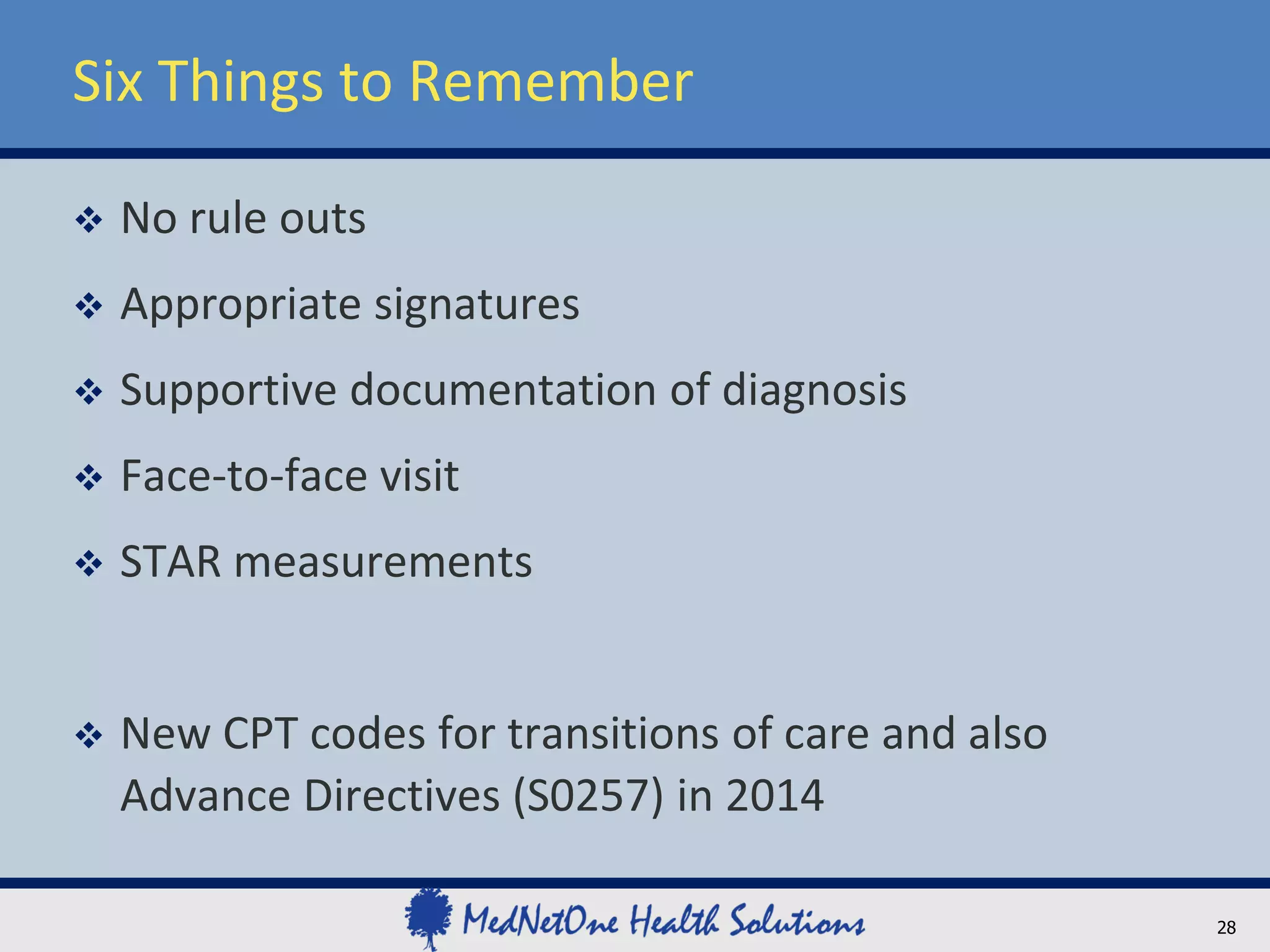 Six Things to Remember

❖ No rule outs

❖ Appropriate signatures

❖ Supportive documentation of diagnosis

❖ Face-to-face visit

❖ STAR measurements

❖ New CPT codes for transitions of care and also Advance Directives (S0257) in 2014

MedNetOne Health Solutions

28